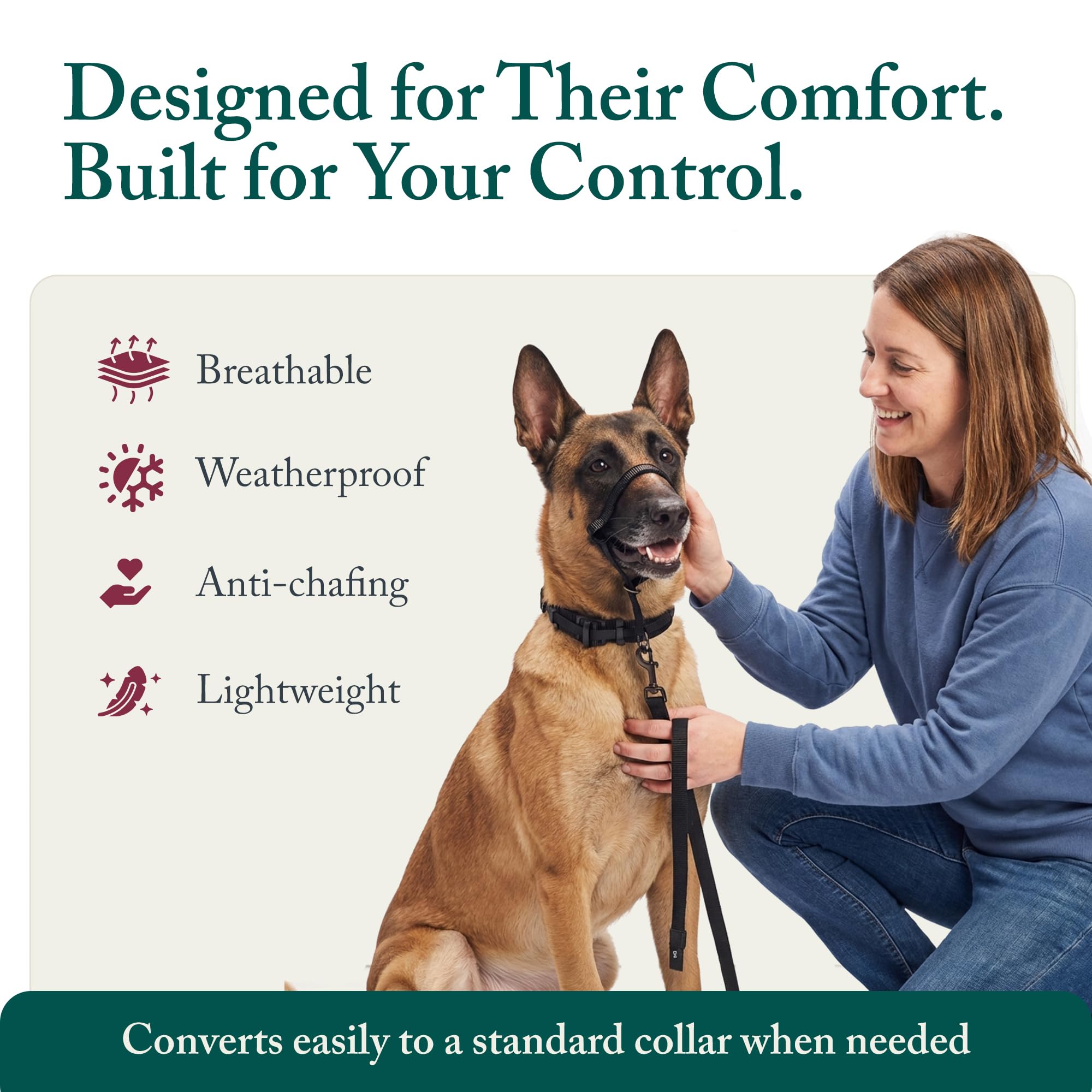 Designed for Their Comfort.
Built for Your Control.

Breathable

Weatherproof

Anti-chafing

Lightweight

Converts easily to a standard collar when needed